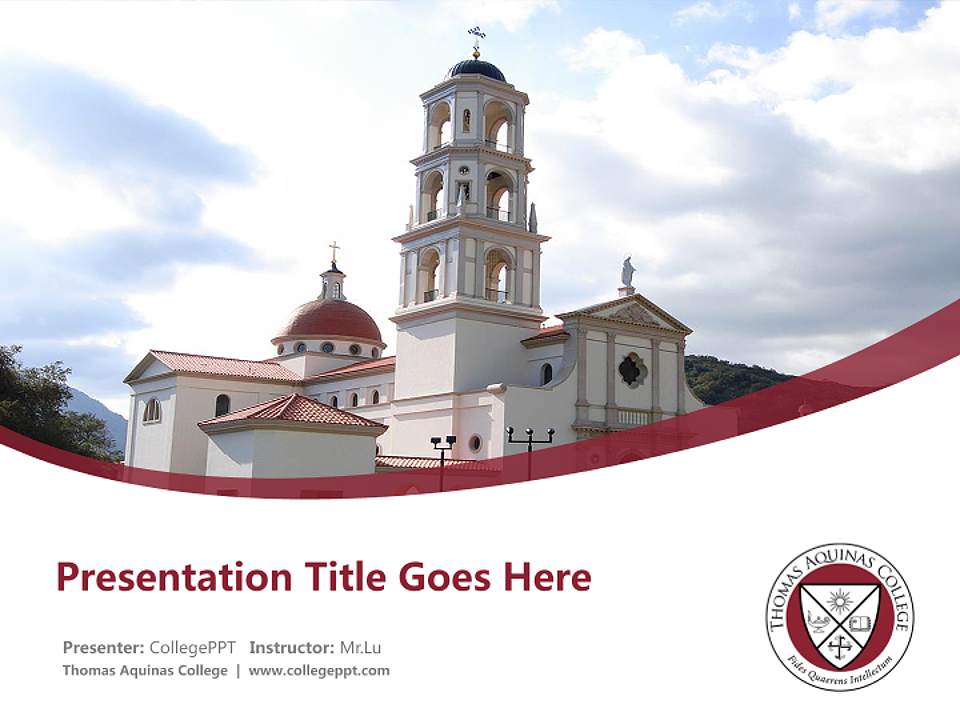 Presentation Title Goes Here

Presenter: CollegePPT Instructor: Mr.Lu

Thomas Aquinas College | www.collegeppt.com

THOMAS AQUINAS COLLEGE

Fides Quaerens Intellectum